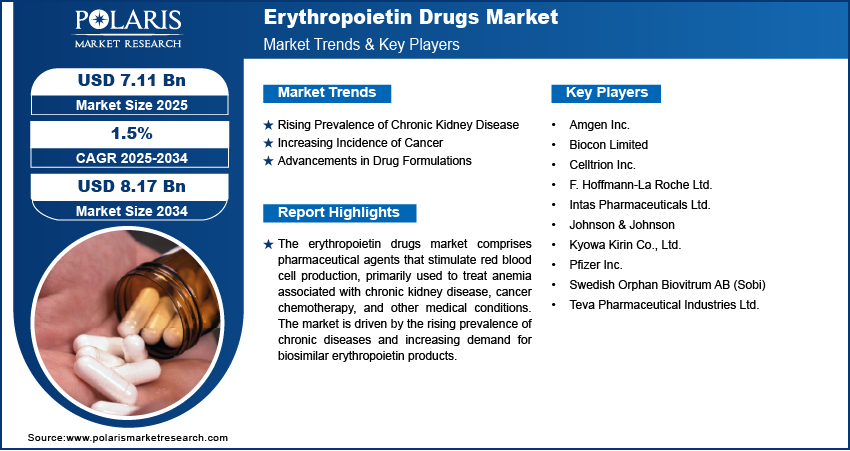 POLARIS
MARKET RESEARCH

Erythropoietin Drugs Market
Market Trends & Key Players

USD 7.11 Bn
Market Size 2025

1.5%
CAGR 2025-2034

USD 8.17 Bn
Market Size 2034

Market Trends

★ Rising Prevalence of Chronic Kidney Disease
★ Increasing Incidence of Cancer
★ Advancements in Drug Formulations

Report Highlights

★ The erythropoietin drugs market comprises pharmaceutical agents that stimulate red blood cell production, primarily used to treat anemia associated with chronic kidney disease, cancer chemotherapy, and other medical conditions. The market is driven by the rising prevalence of chronic diseases and increasing demand for biosimilar erythropoietin products.

Key Players

• Amgen Inc.
• Biocon Limited
• Celltrion Inc.
• F. Hoffmann-La Roche Ltd.
• Intas Pharmaceuticals Ltd.
• Johnson & Johnson
• Kyowa Kirin Co., Ltd.
• Pfizer Inc.
• Swedish Orphan Biovitrum AB (Sobi)
• Teva Pharmaceutical Industries Ltd.

Source:www.polarismarketresearch.com